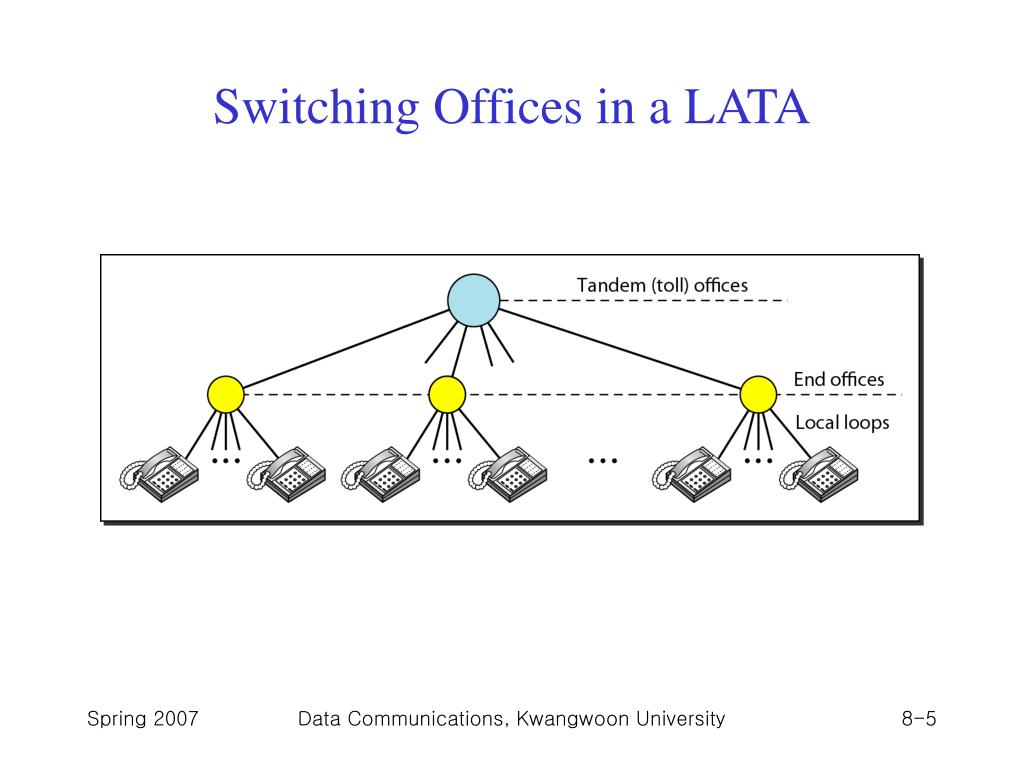 Switching Offices in a LATA

Tandem (toll) offices

End offices

Local loops

...

...

...

...

Spring 2007

Data Communications, Kwangwoon University

8-5